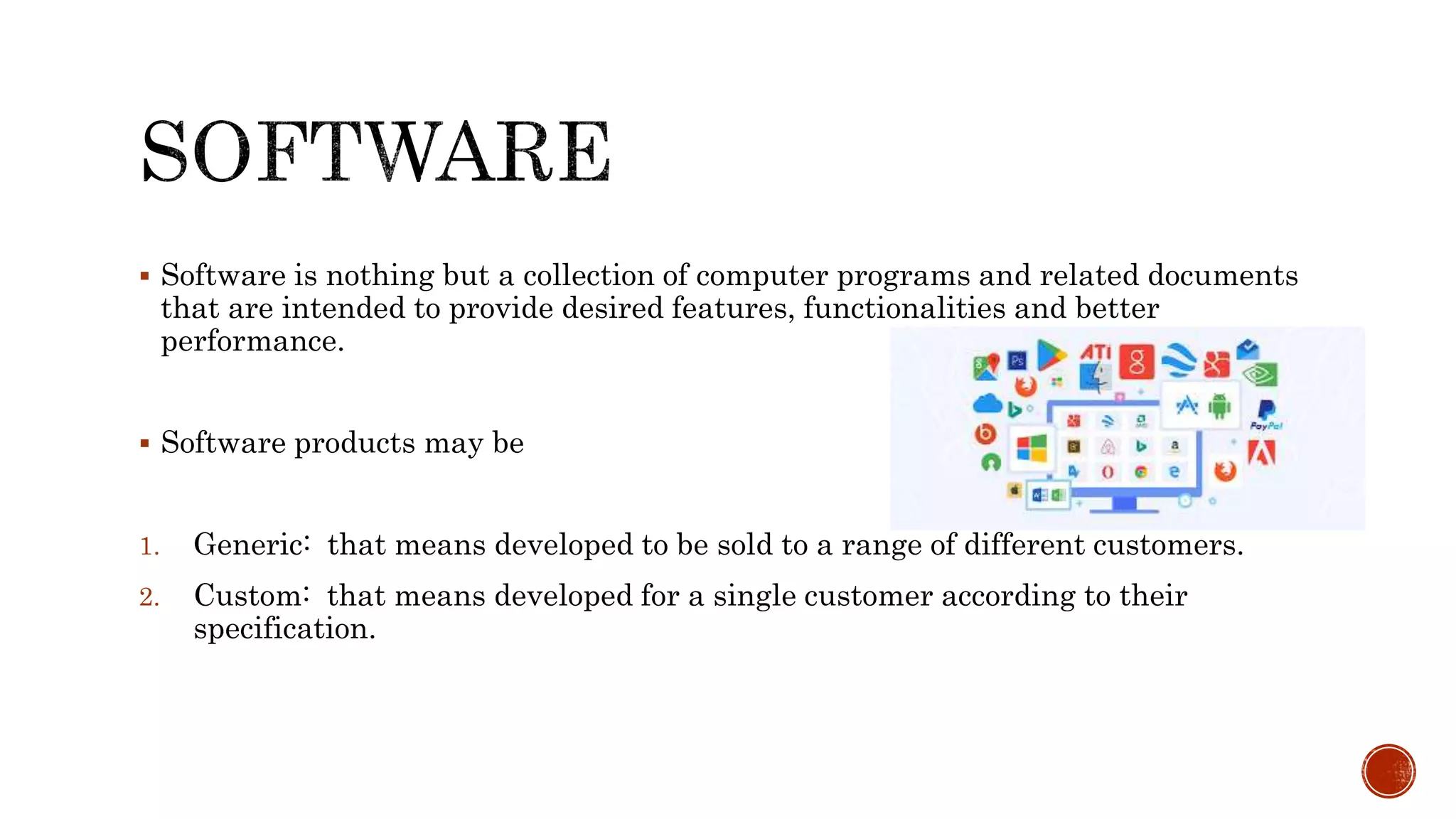 SOFTWARE

▪ Software is nothing but a collection of computer programs and related documents that are intended to provide desired features, functionalities and better performance.

▪ Software products may be

ATI

PayPal

1. Generic: that means developed to be sold to a range of different customers.
2. Custom: that means developed for a single customer according to their specification.